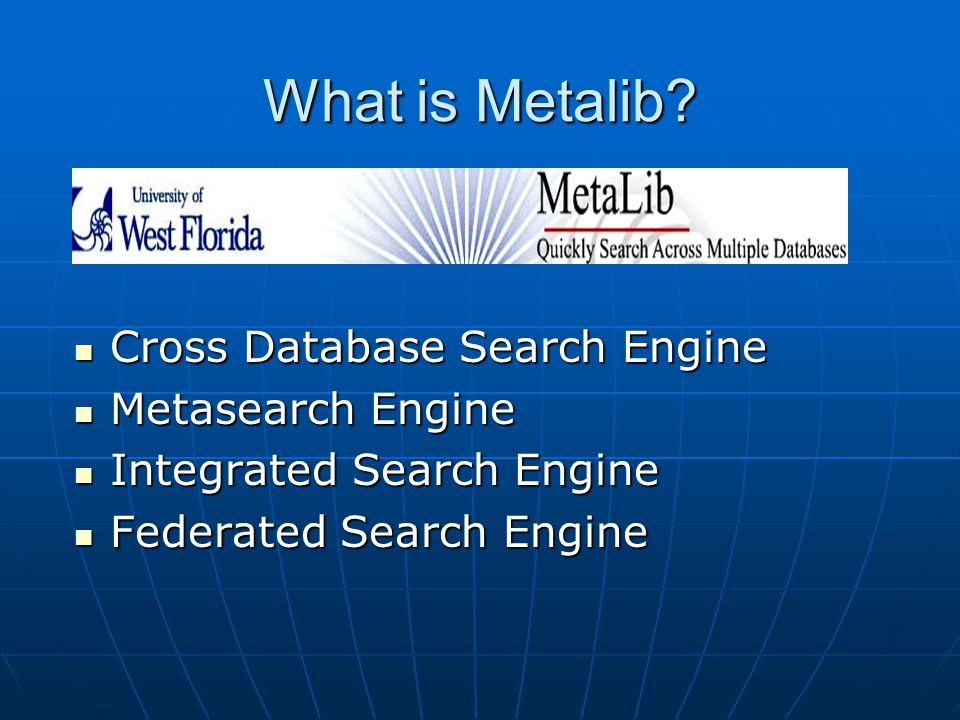 What is Metalib?

University of West Florida

MetaLib

Quickly Search Across Multiple Databases

- Cross Database Search Engine
- Metasearch Engine
- Integrated Search Engine
- Federated Search Engine